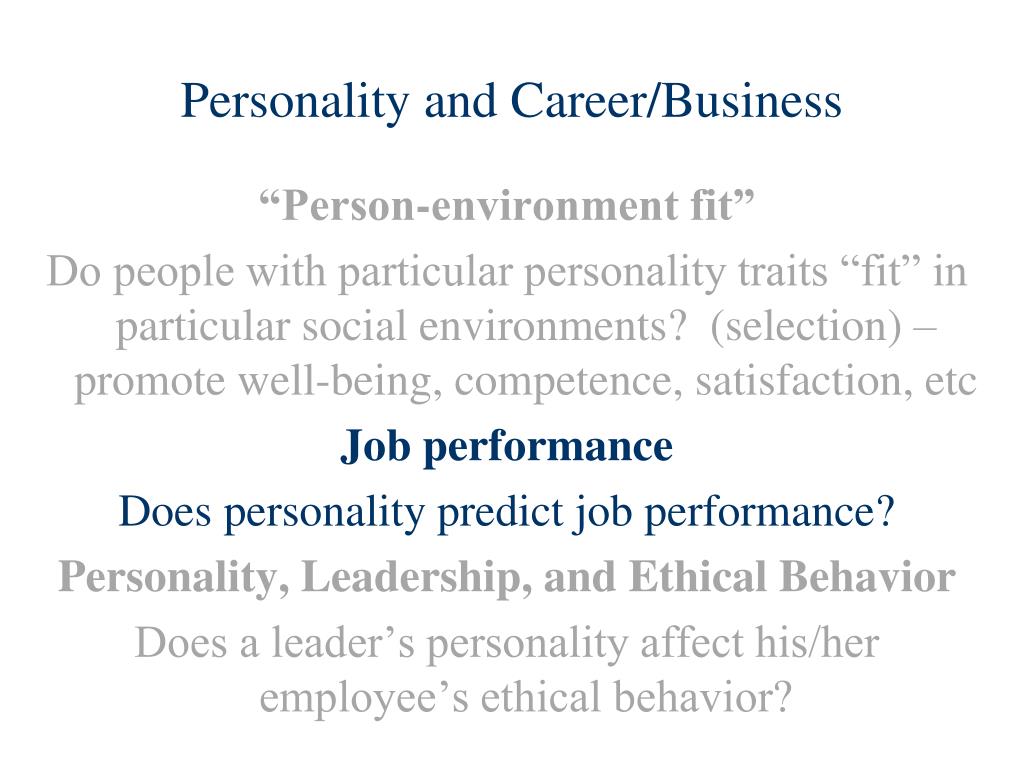 Personality and Career/Business

“Person-environment fit”

Do people with particular personality traits “fit” in particular social environments?  (selection) – promote well-being, competence, satisfaction, etc

Job performance

Does personality predict job performance?

Personality, Leadership, and Ethical Behavior

Does a leader’s personality affect his/her employee’s ethical behavior?